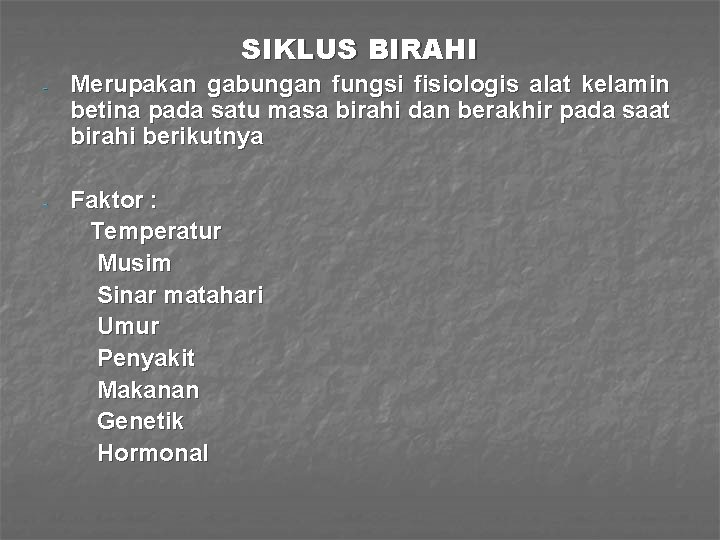 SIKLUS BIRAHI

- Merupakan gabungan fungsi fisiologis alat kelamin betina pada satu masa birahi dan berakhir pada saat birahi berikutnya

- Faktor :
Temperatur
Musim
Sinar matahari
Umur
Penyakit
Makanan
Genetik
Hormonal